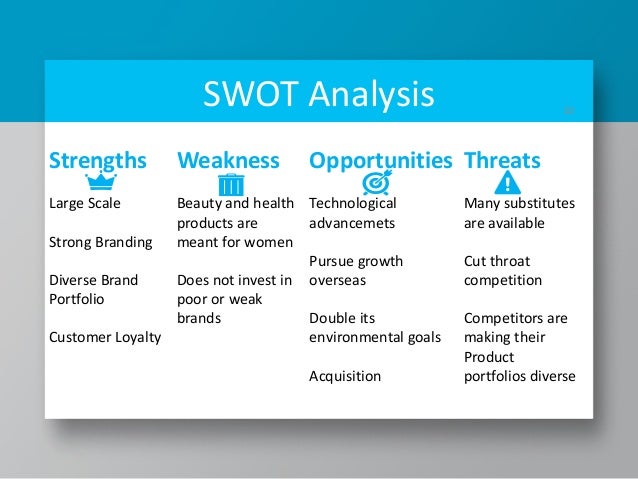 SWOT Analysis

Strengths

Large Scale

Strong Branding

Diverse Brand Portfolio

Customer Loyalty

Weakness

Beauty and health products are meant for women

Does not invest in poor or weak brands

Opportunities

Technological advancemets

Pursue growth overseas

Double its environmental goals

Acquisition

Threats

Many substitutes are available

Cut throat competition

Competitors are making their Product portfolios diverse